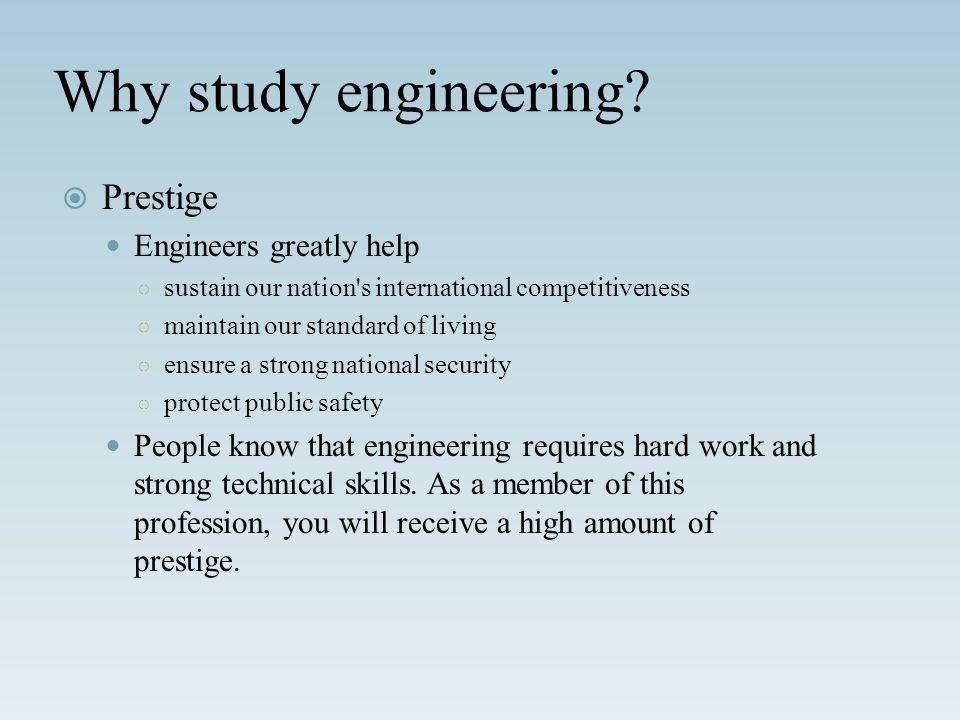 Why study engineering?

Prestige

Engineers greatly help

sustain our nation's international competitiveness

maintain our standard of living

ensure a strong national security

protect public safety

People know that engineering requires hard work and strong technical skills. As a member of this profession, you will receive a high amount of prestige.